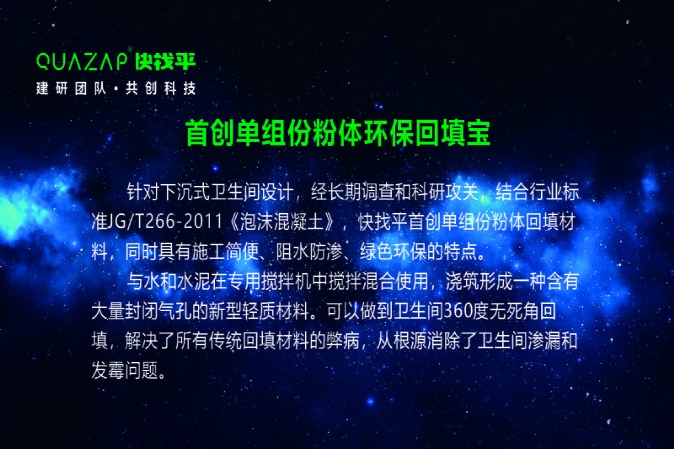 QUAZAP® 快找平
建研团队·共创科技

首创单组份粉体环保回填宝

针对下沉式卫生间设计，经长期调查和科研攻关，结合行业标准JG/T266-2011《泡沫混凝土》，快找平首创单组份粉体回填材料，同时具有施工简便、阻水防渗、绿色环保的特点。

与水和水泥在专用搅拌机中搅拌混合使用，浇筑形成一种含有大量封闭气孔的新型轻质材料。可以做到卫生间360度无死角回填，解决了所有传统回填材料的弊病，从根源消除了卫生间渗漏和发霉问题。